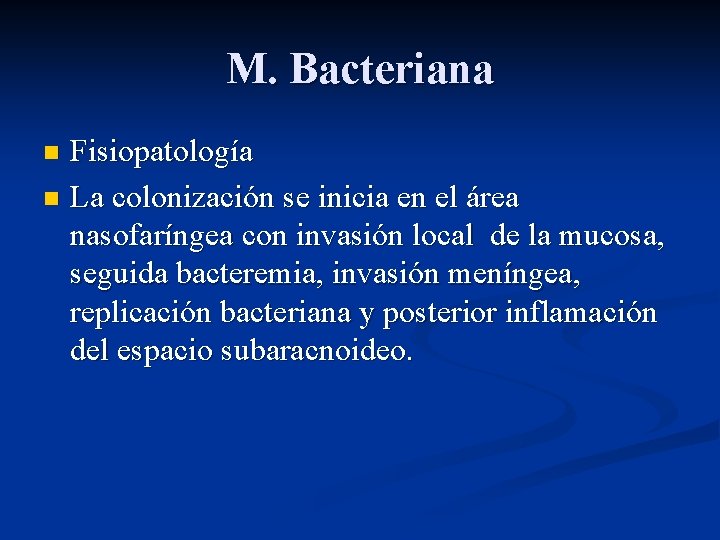 M. Bacteriana

Fisiopatología

La colonización se inicia en el área nasofaríngea con invasión local de la mucosa, seguida bacteremia, invasión meníngea, replicación bacteriana y posterior inflamación del espacio subaracnoideo.